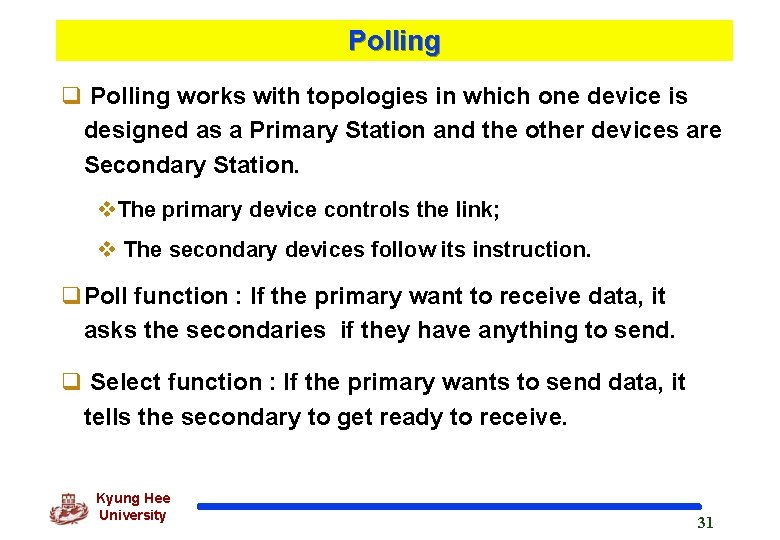 Polling

❑ Polling works with topologies in which one device is designed as a Primary Station and the other devices are Secondary Station.

❖The primary device controls the link;

❖ The secondary devices follow its instruction.

❑Poll function : If the primary want to receive data, it asks the secondaries if they have anything to send.

❑ Select function : If the primary wants to send data, it tells the secondary to get ready to receive.

Kyung Hee University

31